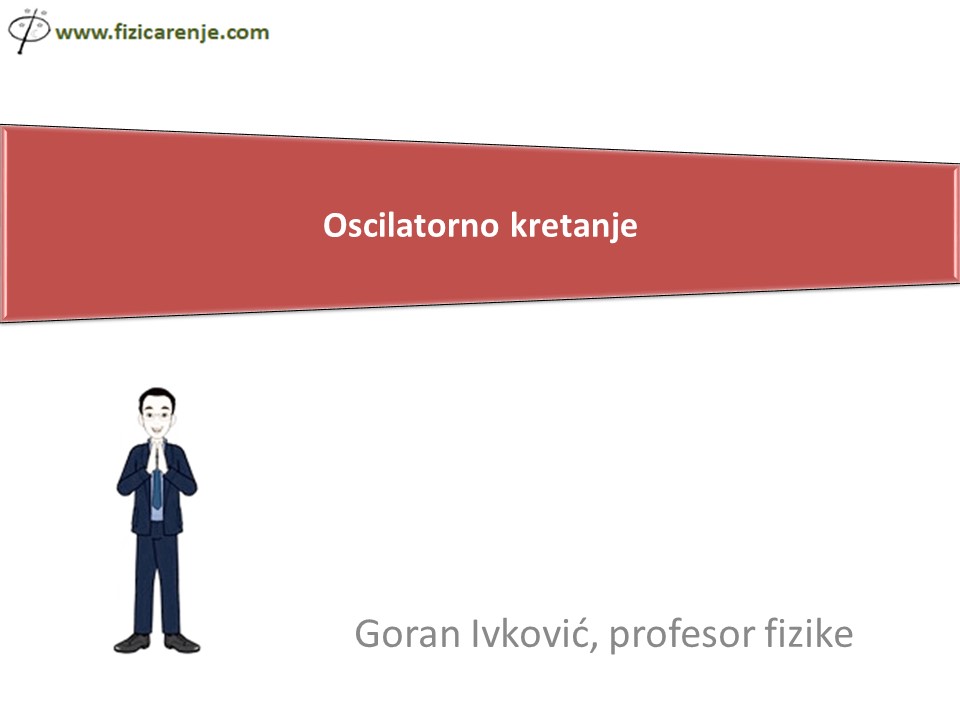 www.fizicarenje.com

Oscilatorno kretanje

Goran Ivković, profesor fizike